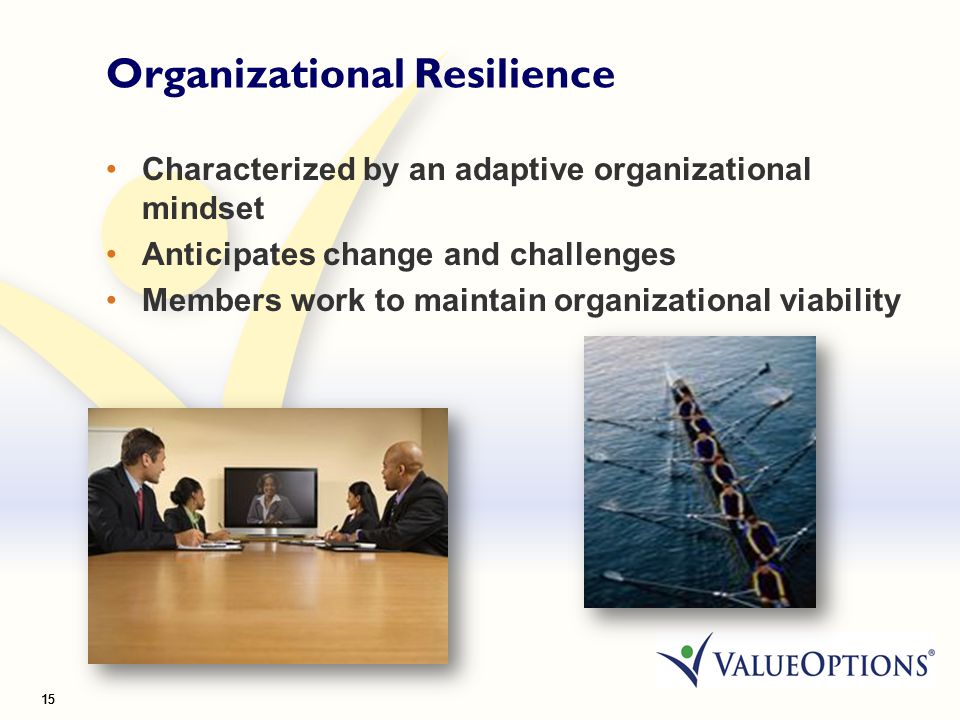 Organizational Resilience

• Characterized by an adaptive organizational mindset
• Anticipates change and challenges
• Members work to maintain organizational viability

VALUEOPTIONS®

15